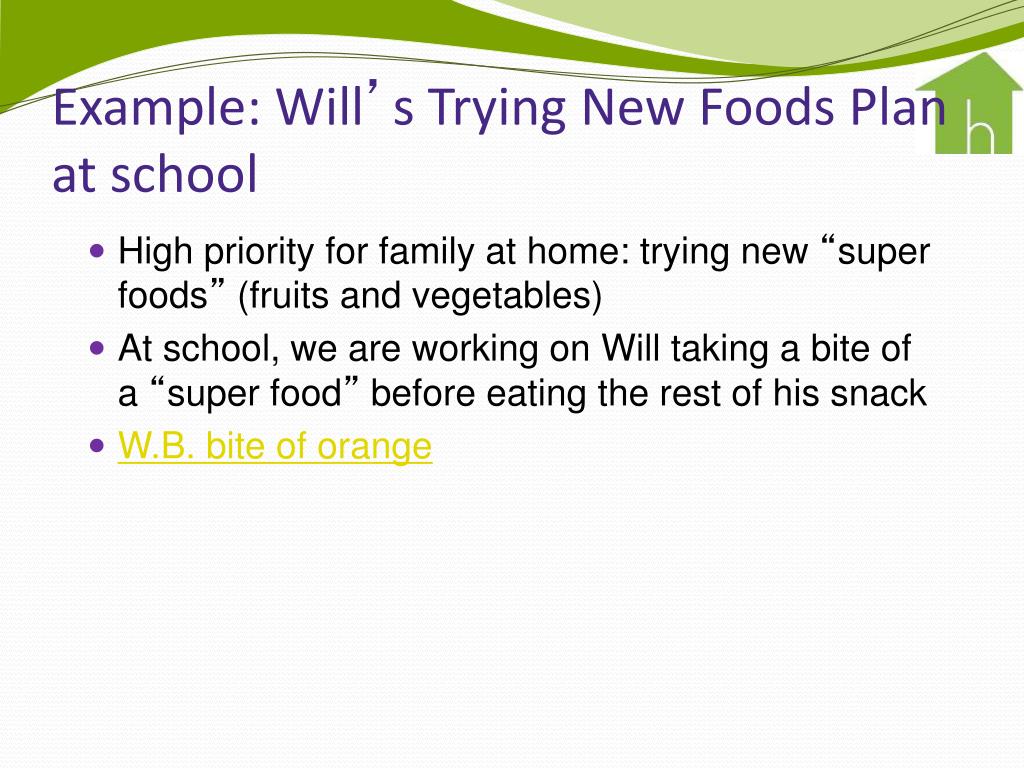 Example: Will’s Trying New Foods Plan at school

h

- High priority for family at home: trying new “super foods” (fruits and vegetables)
- At school, we are working on Will taking a bite of a “super food” before eating the rest of his snack
- W.B. bite of orange